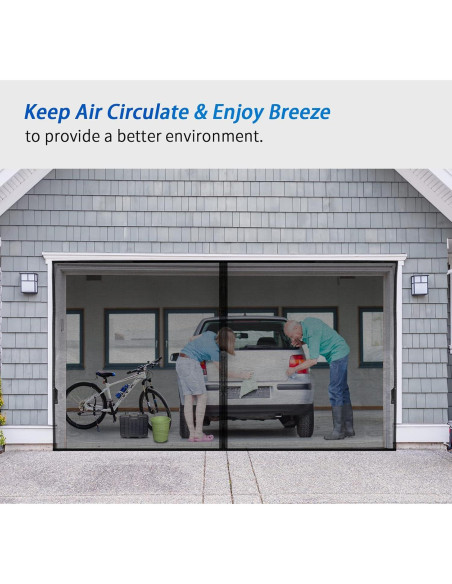 Keep Air Circulate & Enjoy Breeze
to provide a better environment.